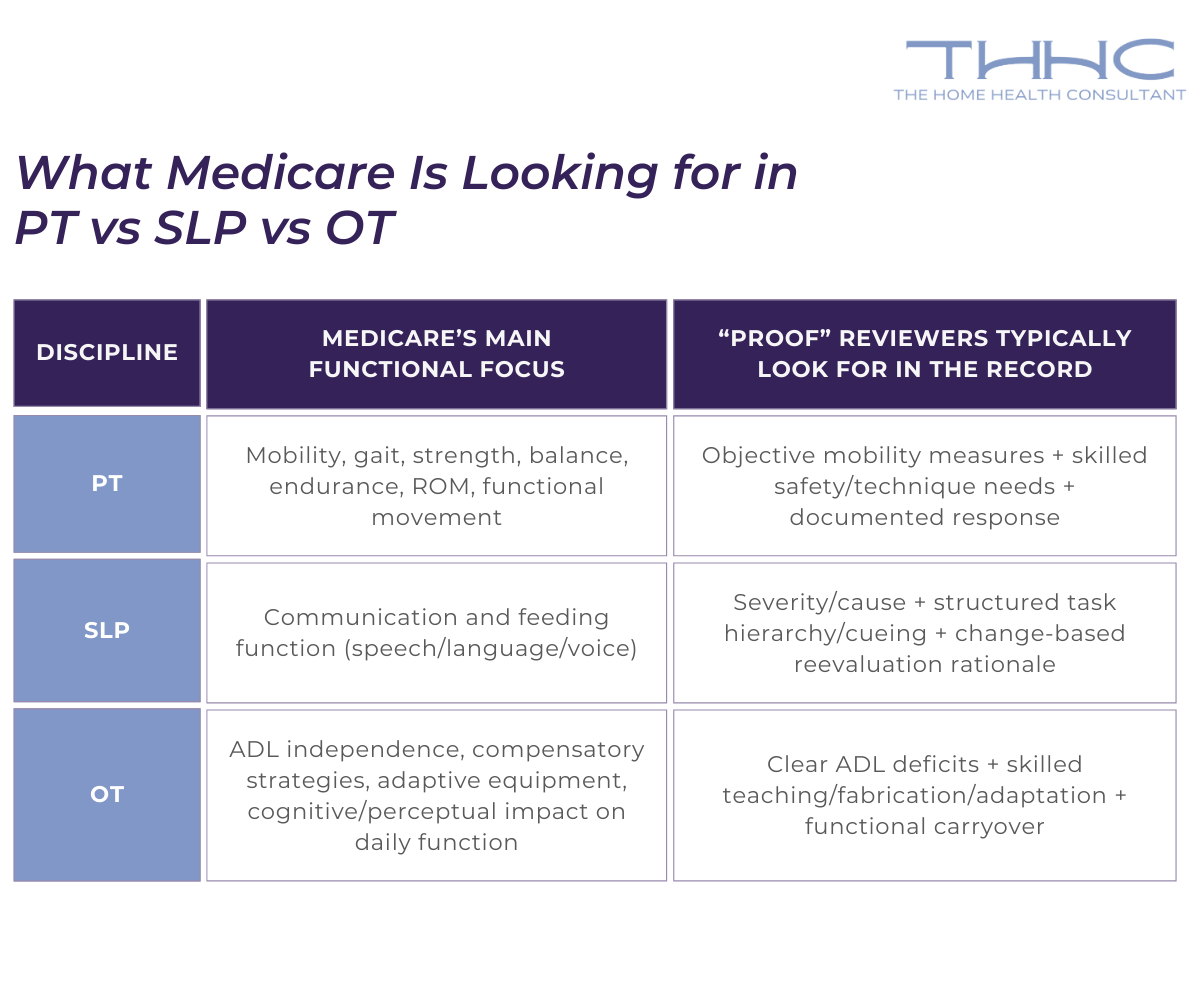 THHC
THE HOME HEALTH CONSULTANT

What Medicare Is Looking for in PT vs SLP vs OT

| DISCIPLINE | MEDICARE'S MAIN FUNCTIONAL FOCUS | "PROOF" REVIEWERS TYPICALLY LOOK FOR IN THE RECORD |
|---|---|---|
| PT | Mobility, gait, strength, balance, endurance, ROM, functional movement | Objective mobility measures + skilled safety/technique needs + documented response |
| SLP | Communication and feeding function (speech/language/voice) | Severity/cause + structured task hierarchy/cueing + change-based reevaluation rationale |
| OT | ADL independence, compensatory strategies, adaptive equipment, cognitive/perceptual impact on daily function | Clear ADL deficits + skilled teaching/fabrication/adaptation + functional carryover |